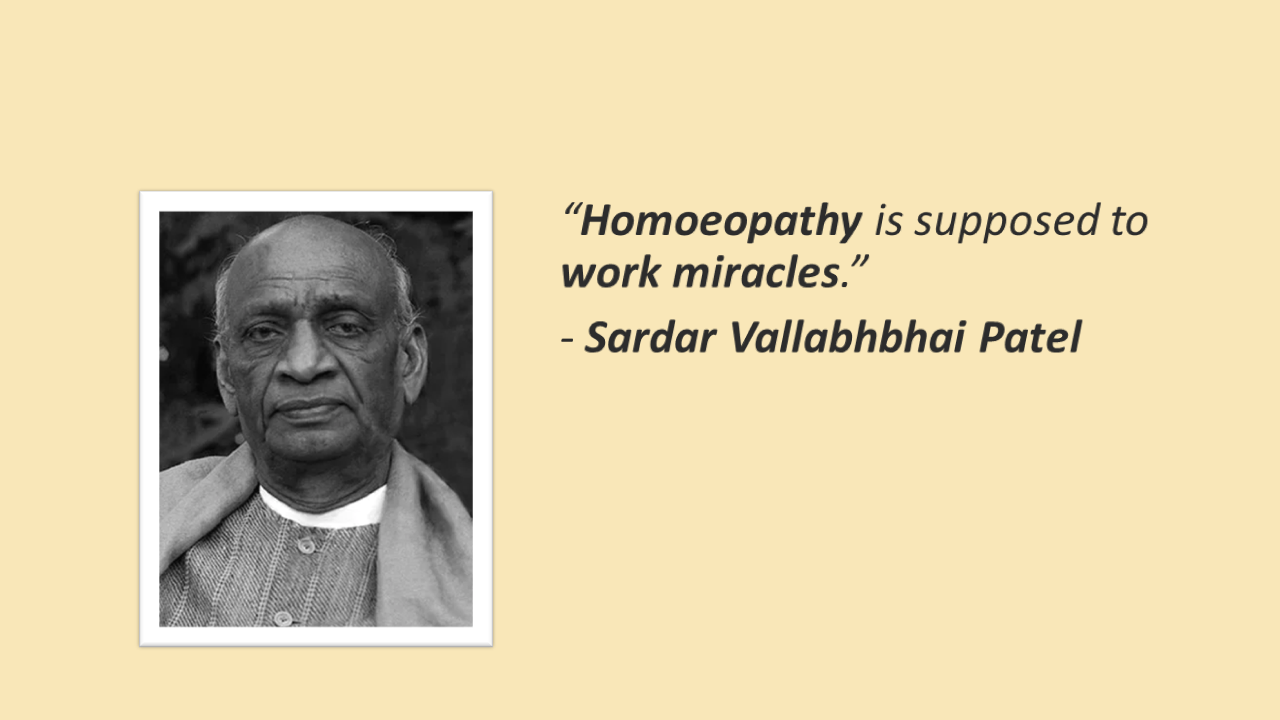 “Homoeopathy is supposed to work miracles.”

- Sardar Vallabhbhai Patel